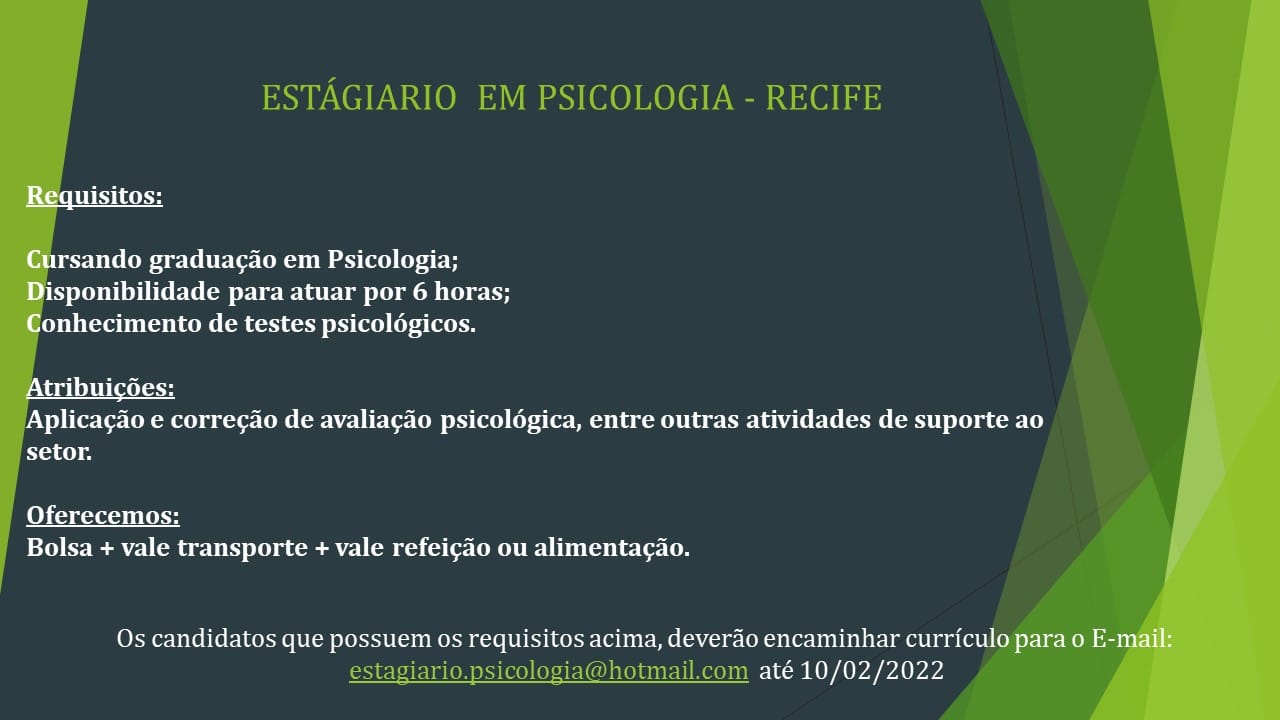 ESTÁGIARIO  EM PSICOLOGIA - RECIFE

Requisitos:

Cursando graduação em Psicologia;
Disponibilidade para atuar por 6 horas;
Conhecimento de testes psicológicos.

Atribuições:
Aplicação e correção de avaliação psicológica, entre outras atividades de suporte ao setor.

Oferecemos:
Bolsa + vale transporte + vale refeição ou alimentação.

Os candidatos que possuem os requisitos acima, deverão encaminhar currículo para o E-mail: estagiario.psicologia@hotmail.com  até 10/02/2022